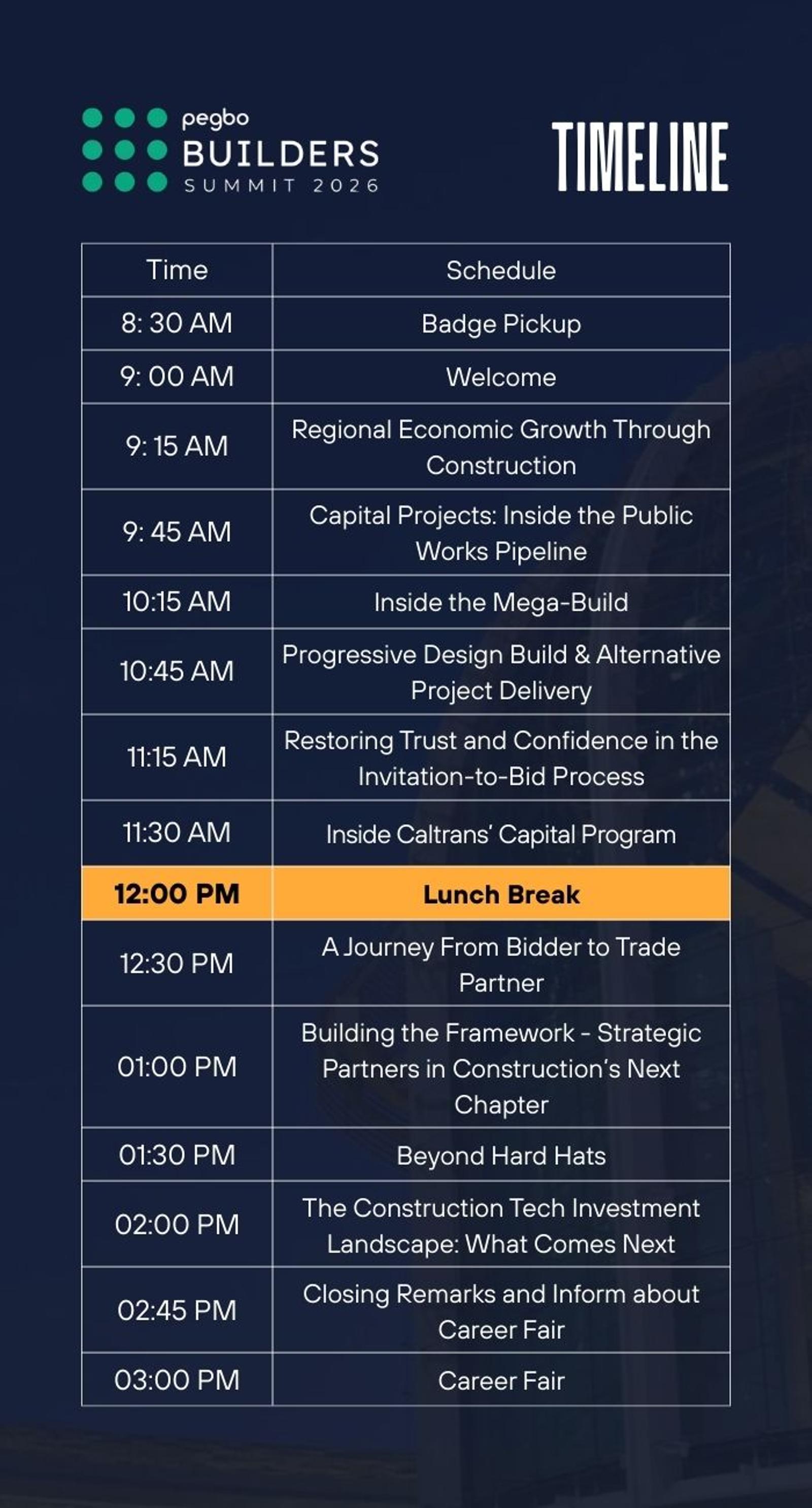 pegbo
BUILDERS
SUMMIT 2026

TIMELINE

| Time | Schedule |
|---|---|
| 8: 30 AM | Badge Pickup |
| 9: 00 AM | Welcome |
| 9: 15 AM | Regional Economic Growth Through Construction |
| 9: 45 AM | Capital Projects: Inside the Public Works Pipeline |
| 10:15 AM | Inside the Mega-Build |
| 10:45 AM | Progressive Design Build & Alternative Project Delivery |
| 11:15 AM | Restoring Trust and Confidence in the Invitation-to-Bid Process |
| 11:30 AM | Inside Caltrans' Capital Program |
| 12:00 PM | Lunch Break |
| 12:30 PM | A Journey From Bidder to Trade Partner |
| 01:00 PM | Building the Framework - Strategic Partners in Construction's Next Chapter |
| 01:30 PM | Beyond Hard Hats |
| 02:00 PM | The Construction Tech Investment Landscape: What Comes Next |
| 02:45 PM | Closing Remarks and Inform about Career Fair |
| 03:00 PM | Career Fair |